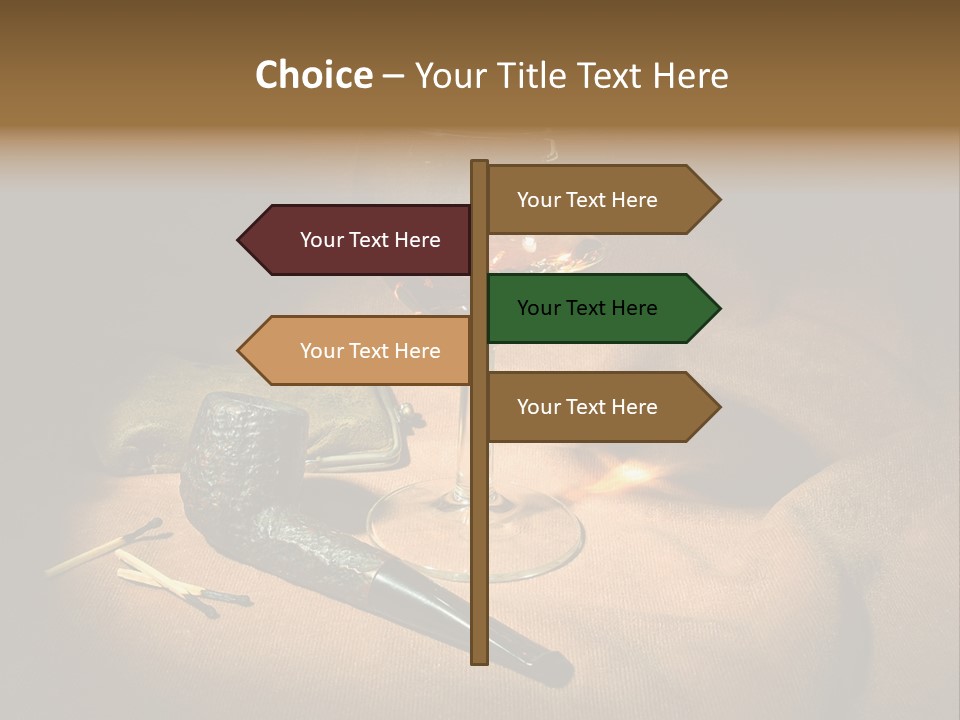 Choice – Your Title Text Here

Your Text Here

Your Text Here

Your Text Here

Your Text Here

Your Text Here